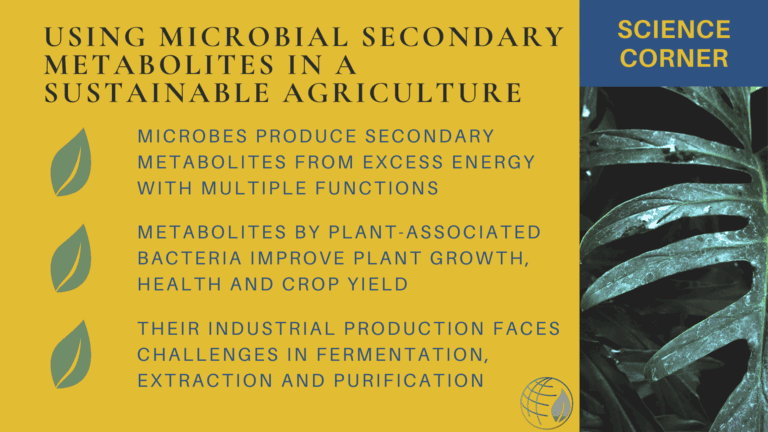 USING MICROBIAL SECONDARY METABOLITES IN A SUSTAINABLE AGRICULTURE

SCIENCE CORNER

MICROBES PRODUCE SECONDARY METABOLITES FROM EXCESS ENERGY WITH MULTIPLE FUNCTIONS

METABOLITES BY PLANT-ASSOCIATED BACTERIA IMPROVE PLANT GROWTH, HEALTH AND CROP YIELD

THEIR INDUSTRIAL PRODUCTION FACES CHALLENGES IN FERMENTATION, EXTRACTION AND PURIFICATION